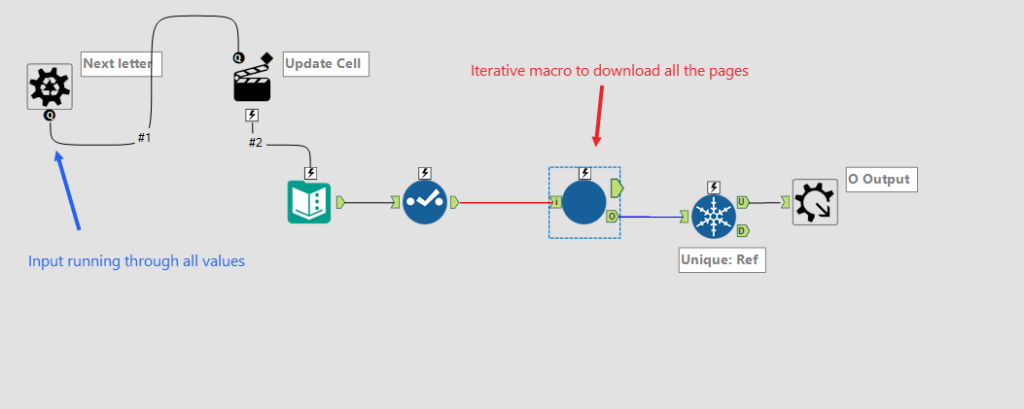 Next letter

Update Cell

Iterative macro to download all the pages

#1

#2

I

O

U

D

O Output

Unique: Ref

Input running through all values